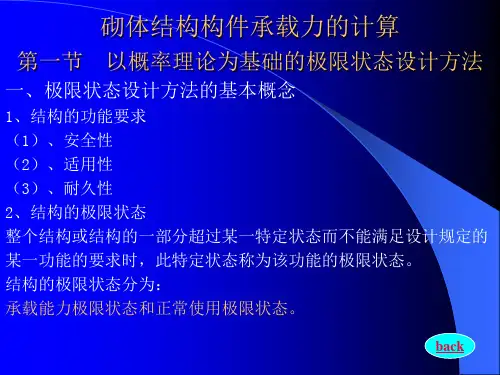 砌体结构构件承载力的计算

第一节　以概率理论为基础的极限状态设计方法

一、极限状态设计方法的基本概念

1、结构的功能要求

（1）、安全性

（2）、适用性

（3）、耐久性

2、结构的极限状态

整个结构或结构的一部分超过某一特定状态而不能满足设计规定的某一功能的要求时，此特定状态称为该功能的极限状态。

结构的极限状态分为：

承载能力极限状态和正常使用极限状态。

back